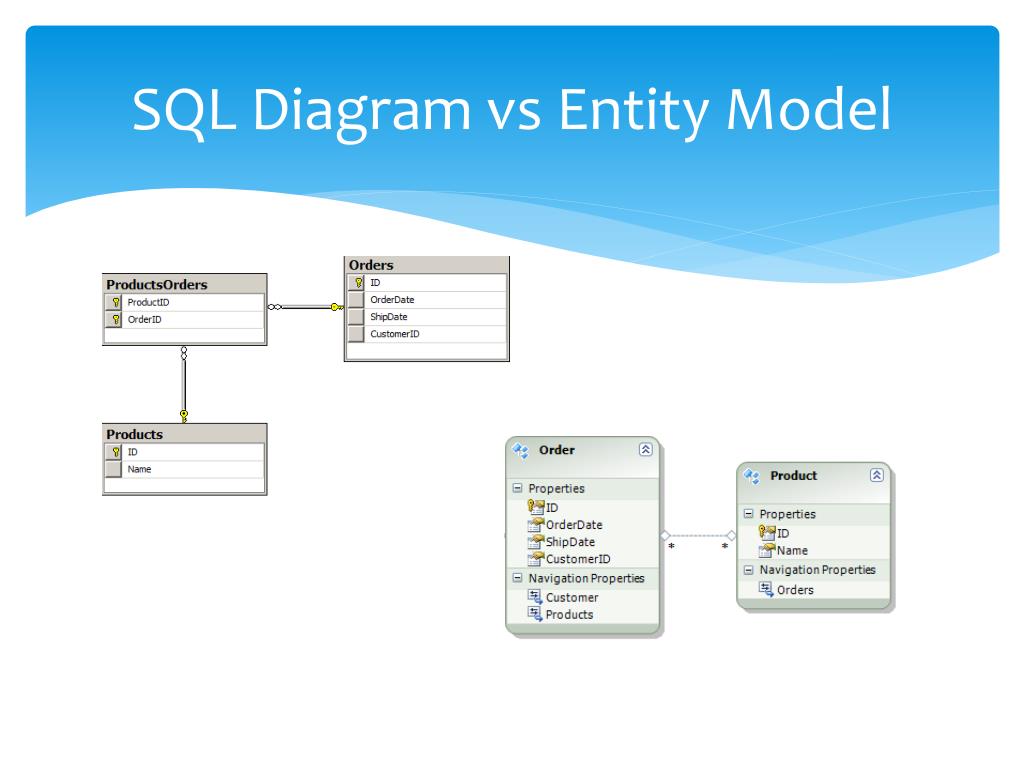 SQL Diagram vs Entity Model

ProductsOrders
ProductID
OrderID

Orders
ID
OrderDate
ShipDate
CustomerID

Products
ID
Name

Order
Properties
ID
OrderDate
ShipDate
CustomerID
Navigation Properties
Customer
Products

*

*

Product
Properties
ID
Name
Navigation Properties
Orders